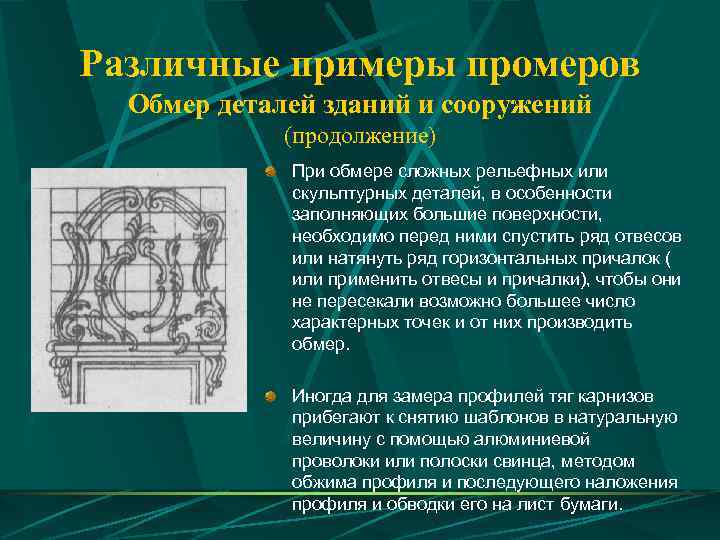 Различные примеры промеров
Обмер деталей зданий и сооружений
(продолжение)

При обмере сложных рельефных или скульптурных деталей, в особенности заполняющих большие поверхности, необходимо перед ними спустить ряд отвесов или натянуть ряд горизонтальных причалок ( или применить отвесы и причалки), чтобы они не пересекали возможно большее число характерных точек и от них производить обмер.

Иногда для замера профилей тяг карнизов прибегают к снятию шаблонов в натуральную величину с помощью алюминиевой проволоки или полоски свинца, методом обжима профиля и последующего наложения профиля и обводки его на лист бумаги.